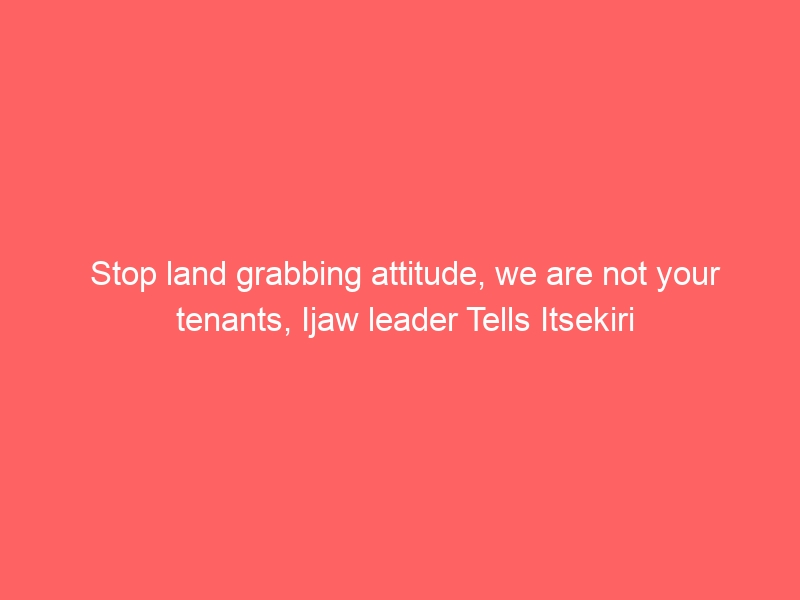 Stop land grabbing attitude, we are not your tenants, Ijaw leader Tells Itsekiri